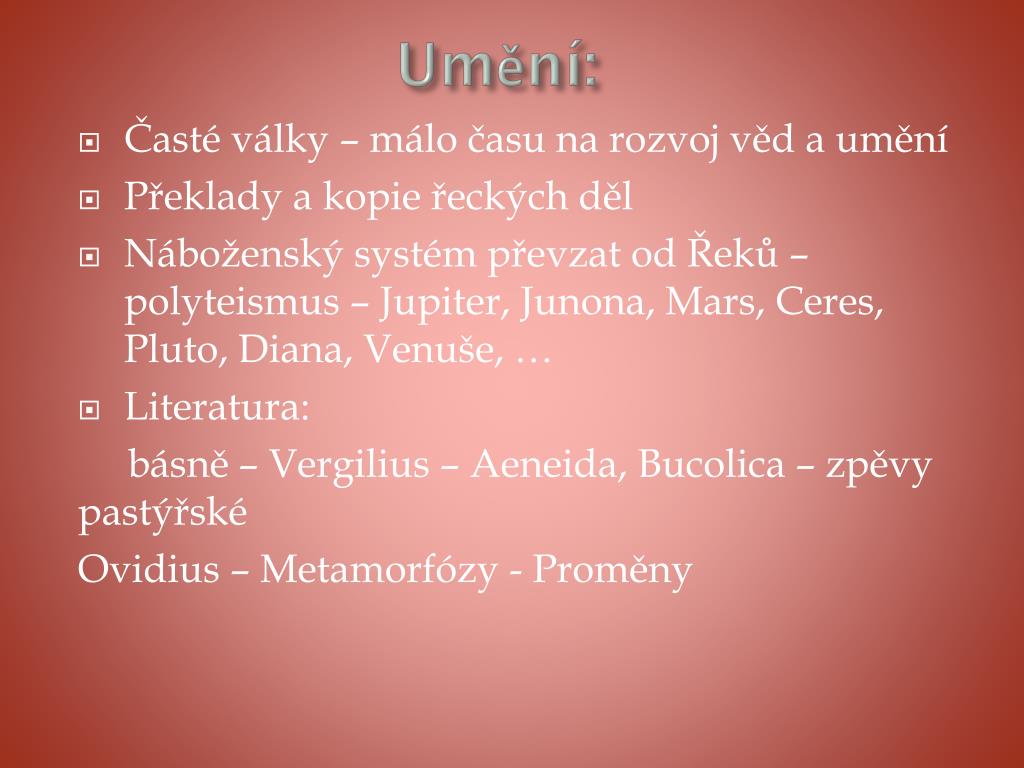 Umění:

Časté války – málo času na rozvoj věd a umění

Překlady a kopie řeckých děl

Náboženský systém převzat od Řeků – polyteismus – Jupiter, Junona, Mars, Ceres, Pluto, Diana, Venuše, …

Literatura:

básně – Vergilius – Aeneida, Bucolica – zpěvy pastýřské

Ovidius – Metamorfózy - Proměny